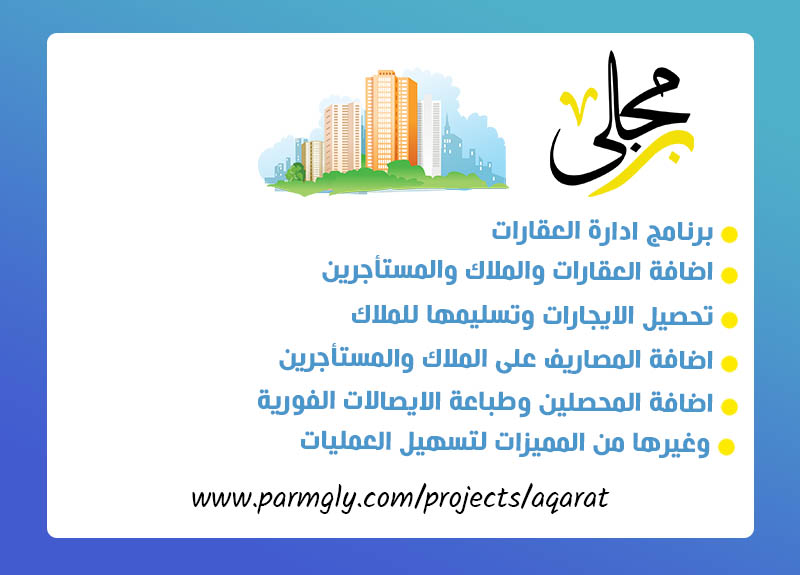 برمجلي

برنامج ادارة العقارات
اضافة العقارات والملاك والمستأجرين
تحصيل الايجارات وتسليمها للملاك
اضافة المصاريف على الملاك والمستأجرين
اضافة المحصلين وطباعة الايصالات الفورية
وغيرها من المميزات لتسهيل العمليات

www.parmgly.com/projects/aqarat